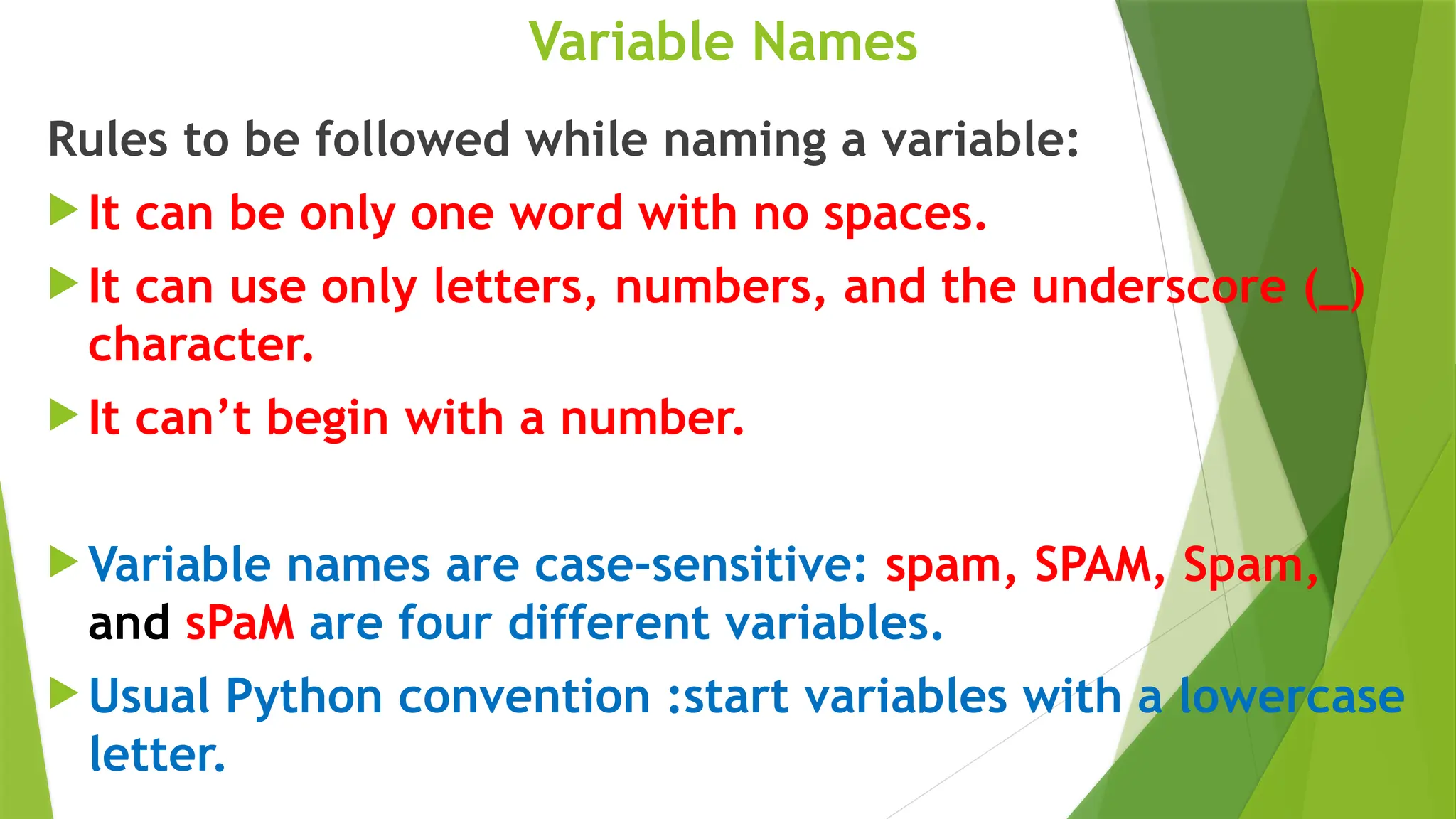 Variable Names

Rules to be followed while naming a variable:

It can be only one word with no spaces.

It can use only letters, numbers, and the underscore (_) character.

It can’t begin with a number.

Variable names are case-sensitive: spam, SPAM, Spam, and sPaM are four different variables.

Usual Python convention :start variables with a lowercase letter.